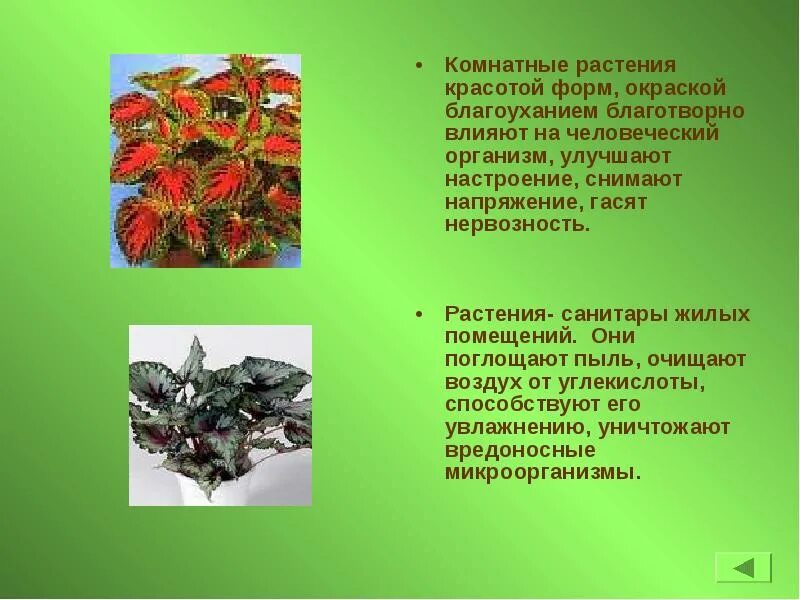 • Комнатные растения красотой форм, окраской благоуханием благотворно влияют на человеческий организм, улучшают настроение, снимают напряжение, гасят нервозность.

• Растения- санитары жилых помещений. Они поглощают пыль, очищают воздух от углекислоты, способствуют его увлажнению, уничтожают вредоносные микроорганизмы.